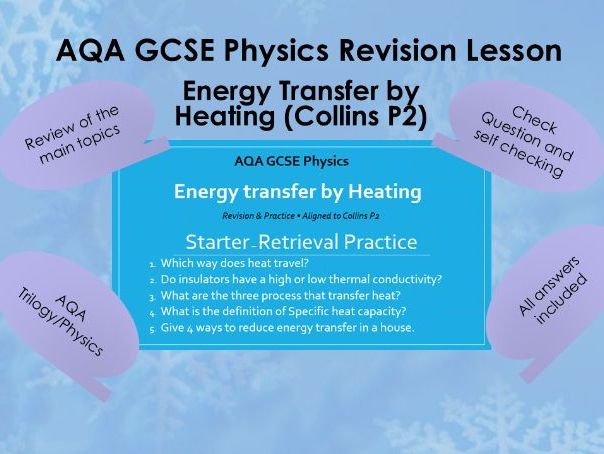 AQA GCSE Physics Revision Lesson

Energy Transfer by Heating (Collins P2)

Review of the main topics

Check Question and self checking

AQA GCSE Physics

Energy transfer by Heating

Revision & Practice • Aligned to Collins P2

Starter-Retrieval Practice

1. Which way does heat travel?
2. Do insulators have a high or low thermal conductivity?
3. What are the three process that transfer heat?
4. What is the definition of Specific heat capacity?
5. Give 4 ways to reduce energy transfer in a house.

AQA Trilogy/Physics

All answers included